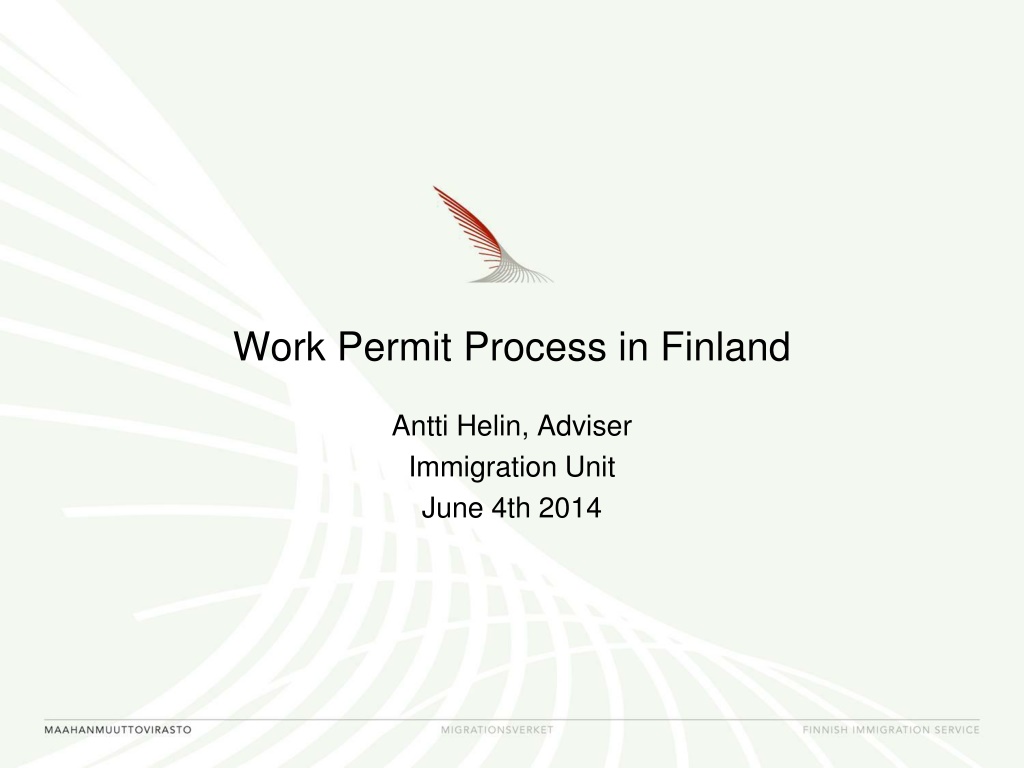 Work Permit Process in Finland

Antti Helin, Adviser
Immigration Unit
June 4th 2014

MAAHANMUUTTOVIRASTO MIGRATIONSVERKET FINNISH IMMIGRATION SERVICE